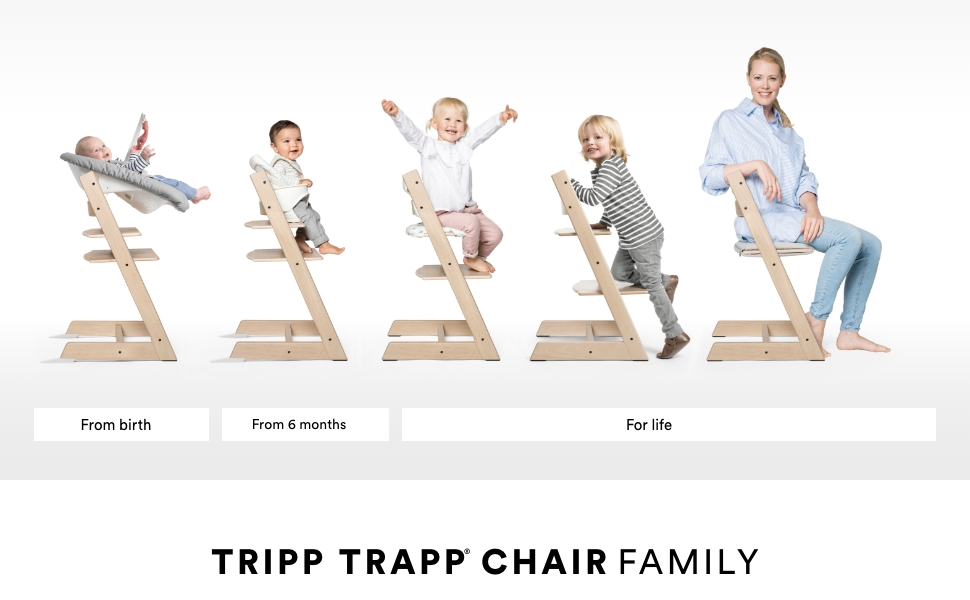 From birth

From 6 months

For life

TRIPP TRAPP® CHAIR FAMILY